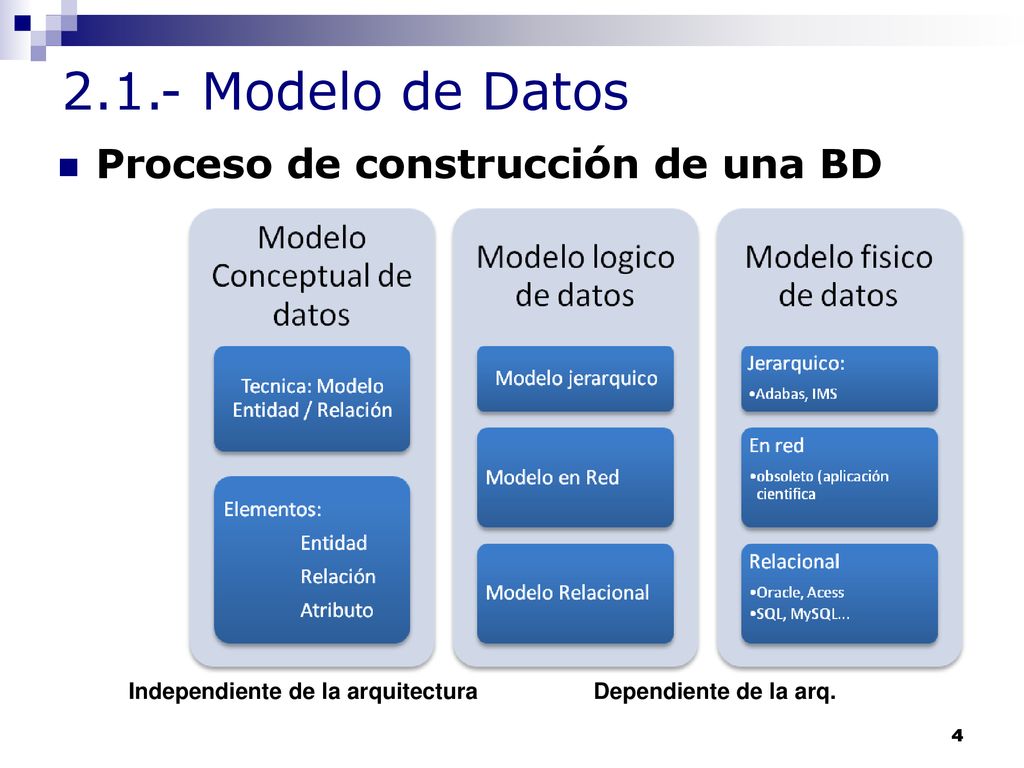 2.1.- Modelo de Datos

Proceso de construcción de una BD

Modelo Conceptual de datos

Tecnica: Modelo Entidad / Relación

Elementos:
Entidad
Relación
Atributo

Modelo logico de datos

Modelo jerarquico

Modelo en Red

Modelo Relacional

Modelo fisico de datos

Jerarquico:
•Adabas, IMS

En red
•obsoleto (aplicación cientifica

Relacional
•Oracle, Acess
•SQL, MySQL...

Independiente de la arquitectura

Dependiente de la arq.

4